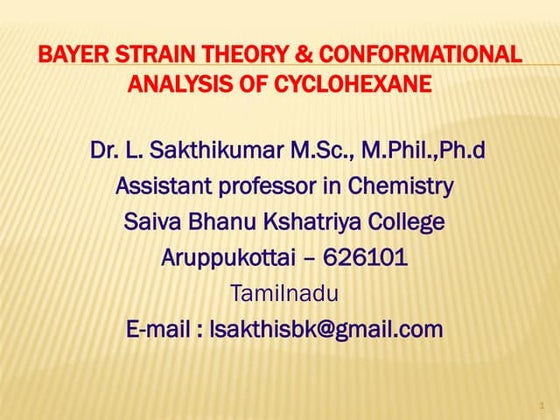 BAYER STRAIN THEORY & CONFORMATIONAL ANALYSIS OF CYCLOHEXANE

Dr. L. Sakthikumar M.Sc., M.Phil.,Ph.d
Assistant professor in Chemistry
Saiva Bhanu Kshatriya College
Aruppukottai – 626101
Tamilnadu
E-mail : lsakthisbk@gmail.com

1